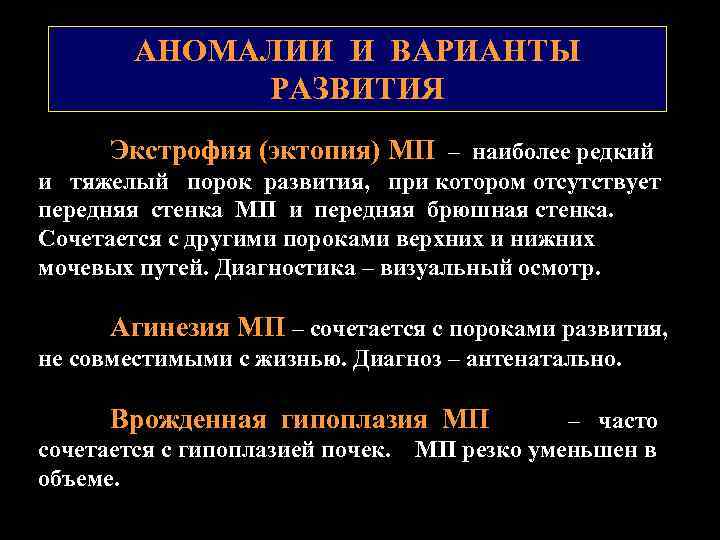 АНОМАЛИИ И ВАРИАНТЫ РАЗВИТИЯ

Экстрофия (эктопия) МП – наиболее редкий и тяжелый порок развития, при котором отсутствует передняя стенка МП и передняя брюшная стенка. Сочетается с другими пороками верхних и нижних мочевых путей. Диагностика – визуальный осмотр.

Агинезия МП – сочетается с пороками развития, не совместимыми с жизнью. Диагноз – антенатально.

Врожденная гипоплазия МП – часто сочетается с гипоплазией почек. МП резко уменьшен в объеме.